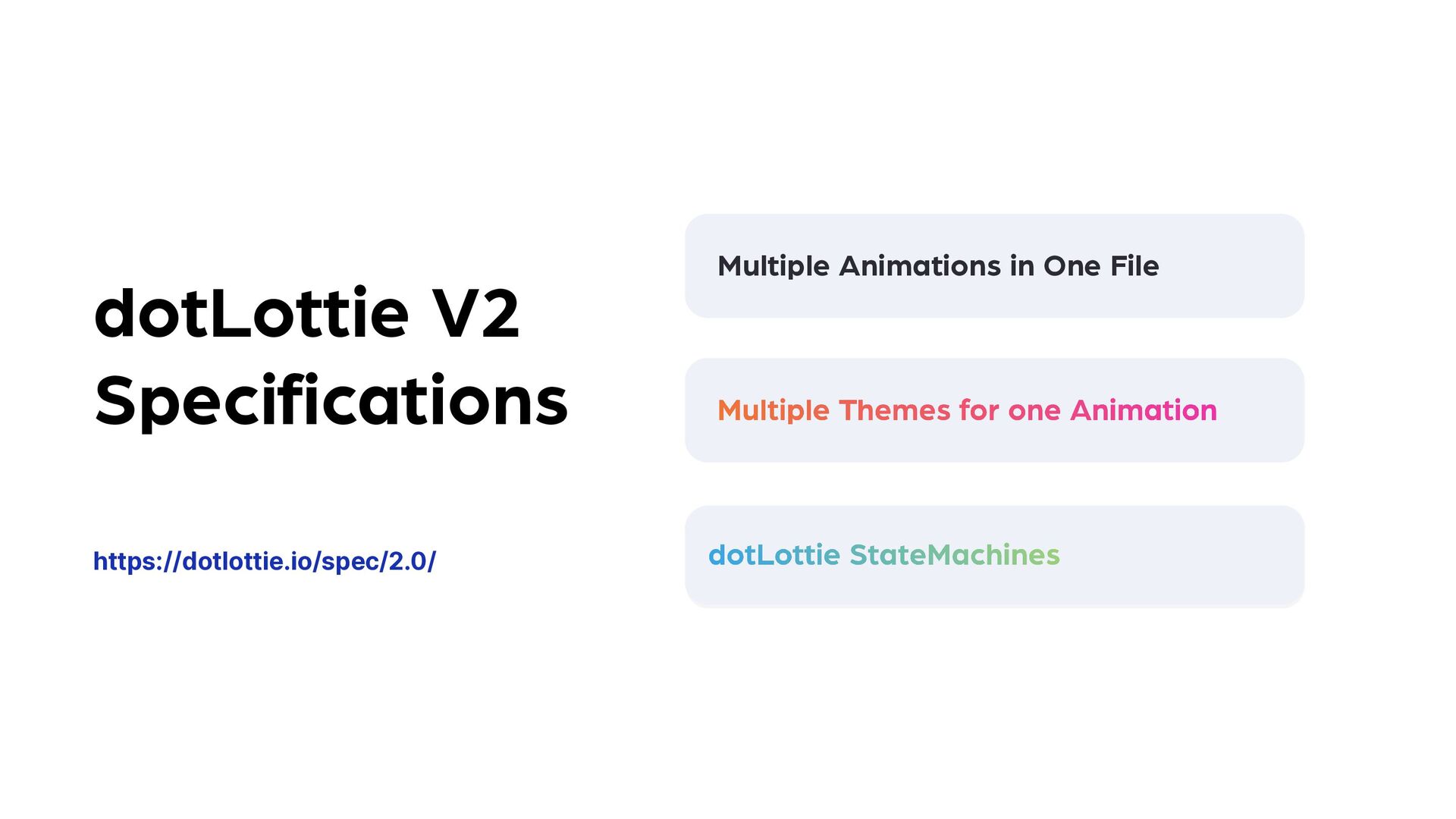 dotLottie V2 Specifications

https://dotlottie.io/spec/2.0/

Multiple Animations in One File

Multiple Themes for one Animation

dotLottie StateMachines